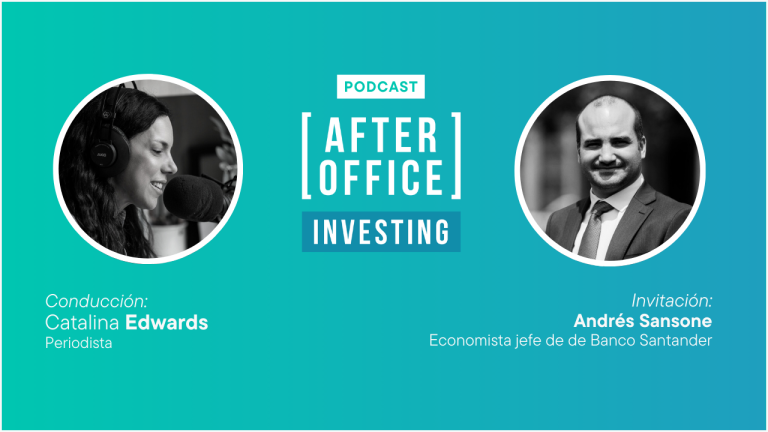 PODCAST

[AFTER OFFICE]

INVESTING

Conducción:
Catalina Edwards
Periodista

Invitación:
Andrés Sansone
Economista jefe de de Banco Santander